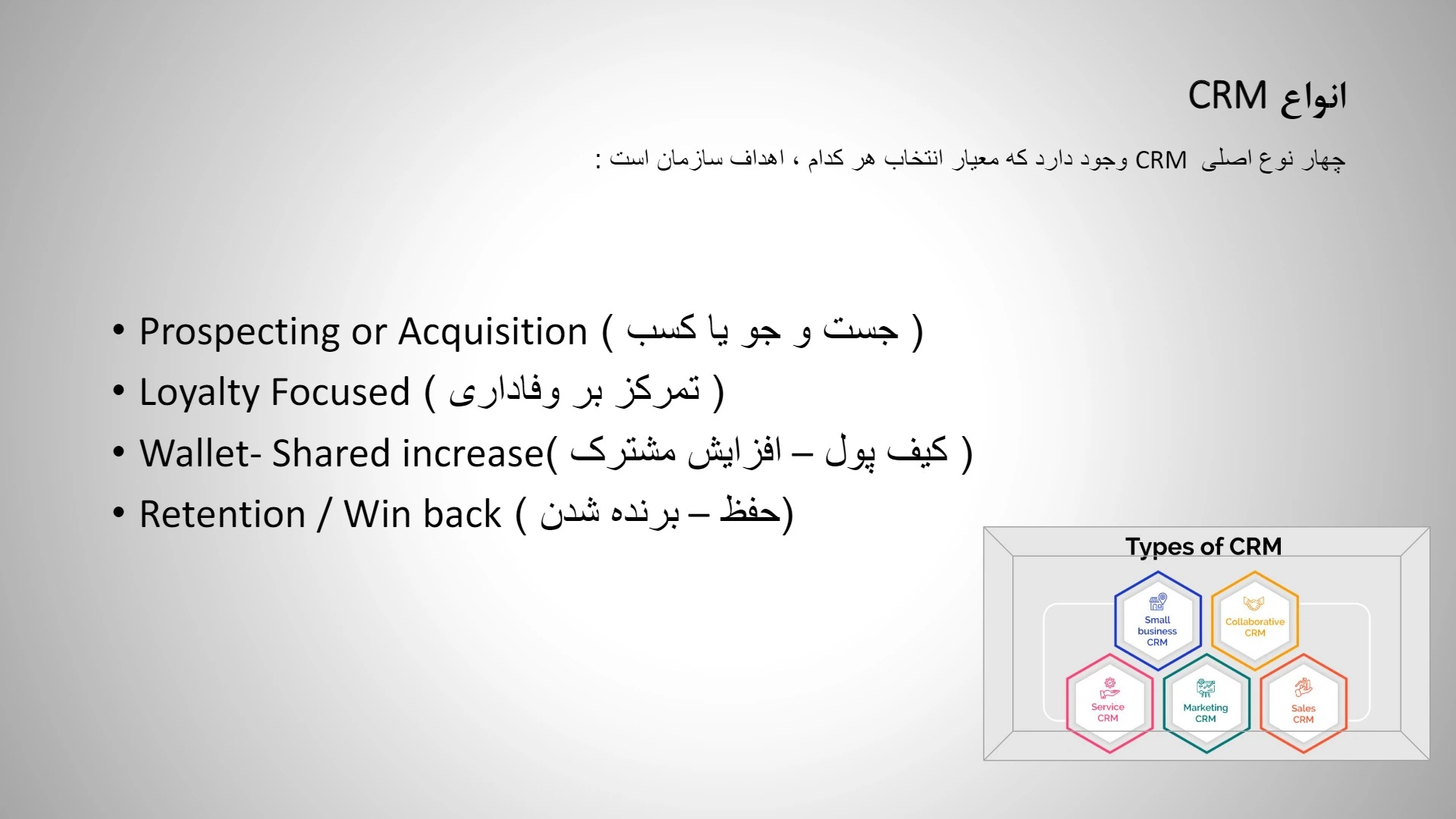 انواع CRM

چهار نوع اصلی CRM وجود دارد که معیار انتخاب هر کدام ، اهداف سازمان است :

• Prospecting or Acquisition ( جست و جو یا کسب )
• Loyalty Focused ( تمرکز بر وفاداری )
• Wallet- Shared increase( کیف پول – افزایش مشترک )
• Retention / Win back ( حفظ – برنده شدن)

Types of CRM

Small business CRM

Collaborative CRM

Service CRM

Marketing CRM

Sales CRM